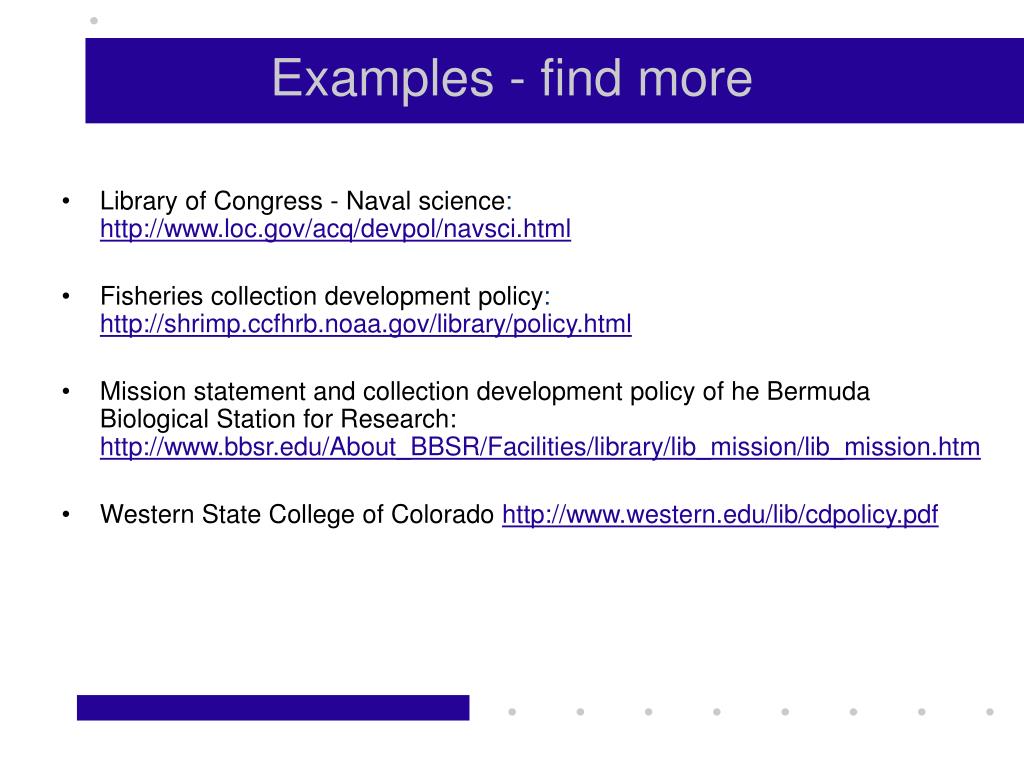 Examples - find more

• Library of Congress - Naval science: http://www.loc.gov/acq/devpol/navsci.html

• Fisheries collection development policy: http://shrimp.ccfhrb.noaa.gov/library/policy.html

• Mission statement and collection development policy of he Bermuda Biological Station for Research: http://www.bbsr.edu/About_BBSR/Facilities/library/lib_mission/lib_mission.htm

• Western State College of Colorado http://www.western.edu/lib/cdpolicy.pdf